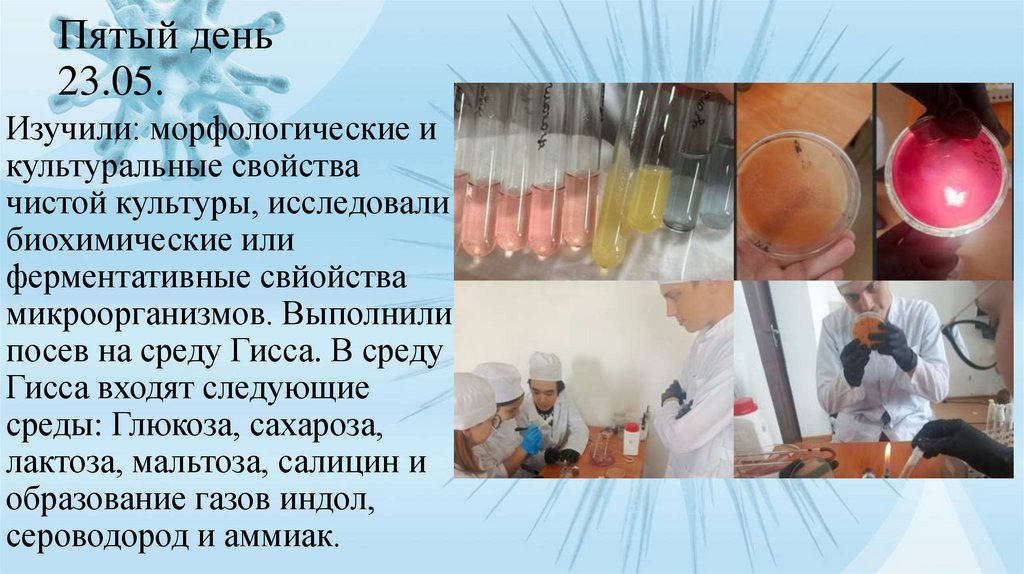 Пятый день 23.05.

Изучили: морфологические и культуральные свойства чистой культуры, исследовали биохимические или ферментативные свйойства микроорганизмов. Выполнили посев на среду Гисса. В среду Гисса входят следующие среды: Глюкоза, сахароза, лактоза, мальтоза, салицин и образование газов индол, сероводород и аммиак.